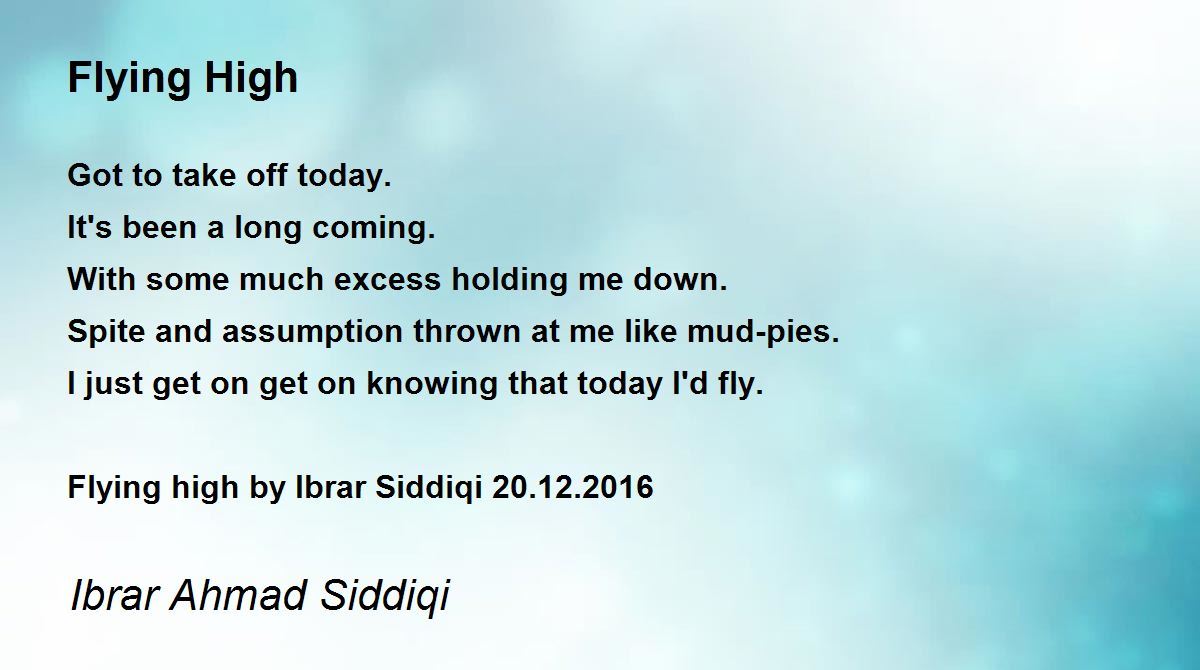 Flying High

Got to take off today.
It's been a long coming.
With some much excess holding me down.
Spite and assumption thrown at me like mud-pies.
I just get on get on knowing that today I'd fly.

Flying high by Ibrar Siddiqi 20.12.2016

Ibrar Ahmad Siddiqi